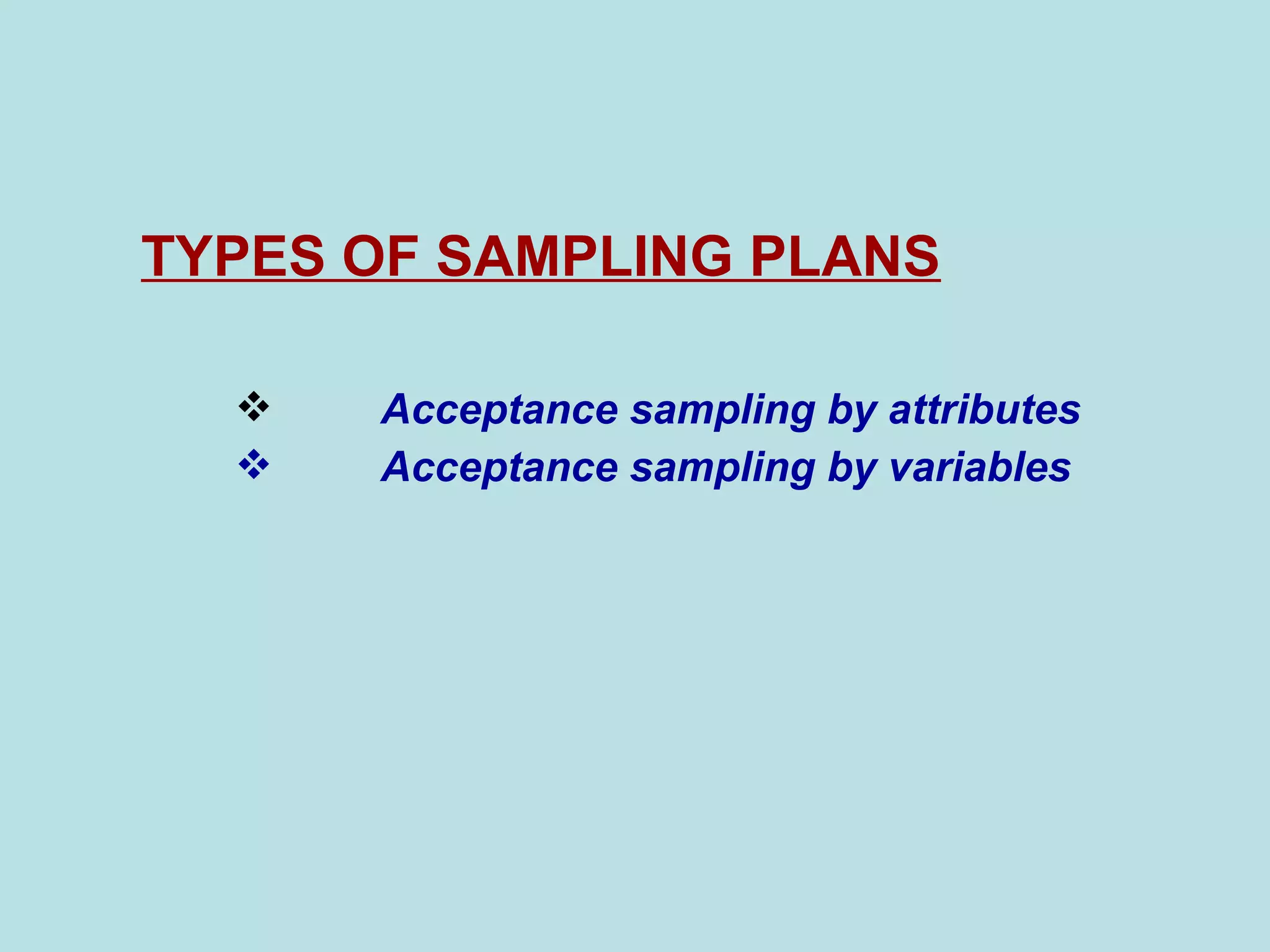 TYPES OF SAMPLING PLANS

❖ Acceptance sampling by attributes
❖ Acceptance sampling by variables